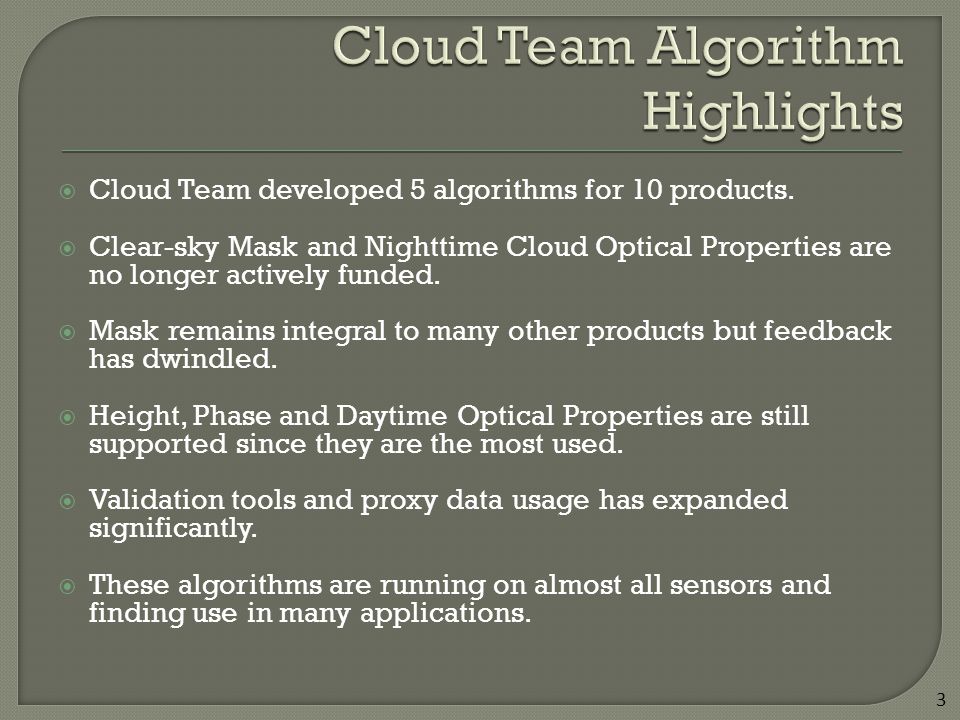 Cloud Team Algorithm Highlights

Cloud Team developed 5 algorithms for 10 products.

Clear-sky Mask and Nighttime Cloud Optical Properties are no longer actively funded.

Mask remains integral to many other products but feedback has dwindled.

Height, Phase and Daytime Optical Properties are still supported since they are the most used.

Validation tools and proxy data usage has expanded significantly.

These algorithms are running on almost all sensors and finding use in many applications.

3